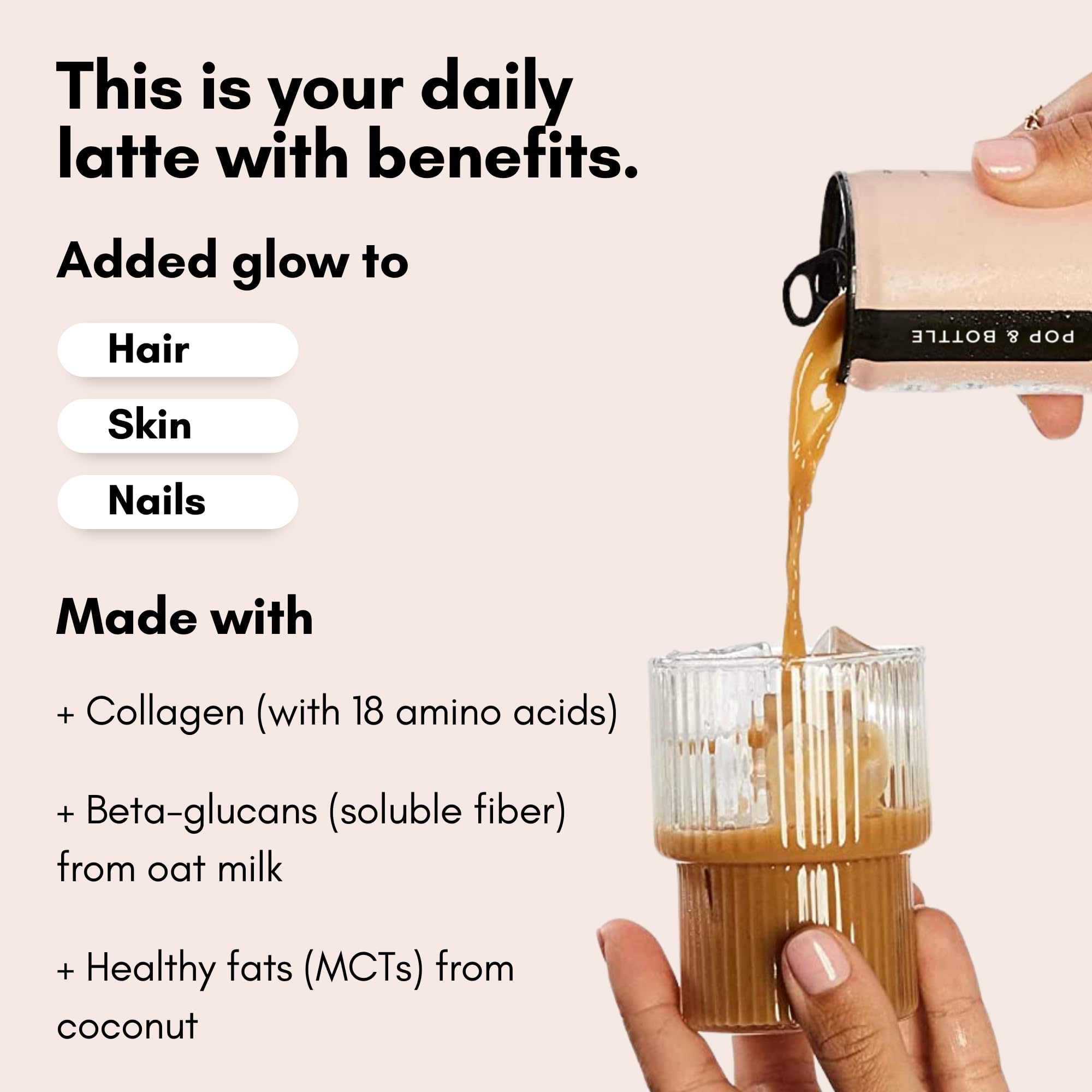 This is your daily latte with benefits.

Added glow to

Hair

Skin

Nails

Made with

+ Collagen (with 18 amino acids)

+ Beta-glucans (soluble fiber) from oat milk

+ Healthy fats (MCTs) from coconut

POP & BOTTLE